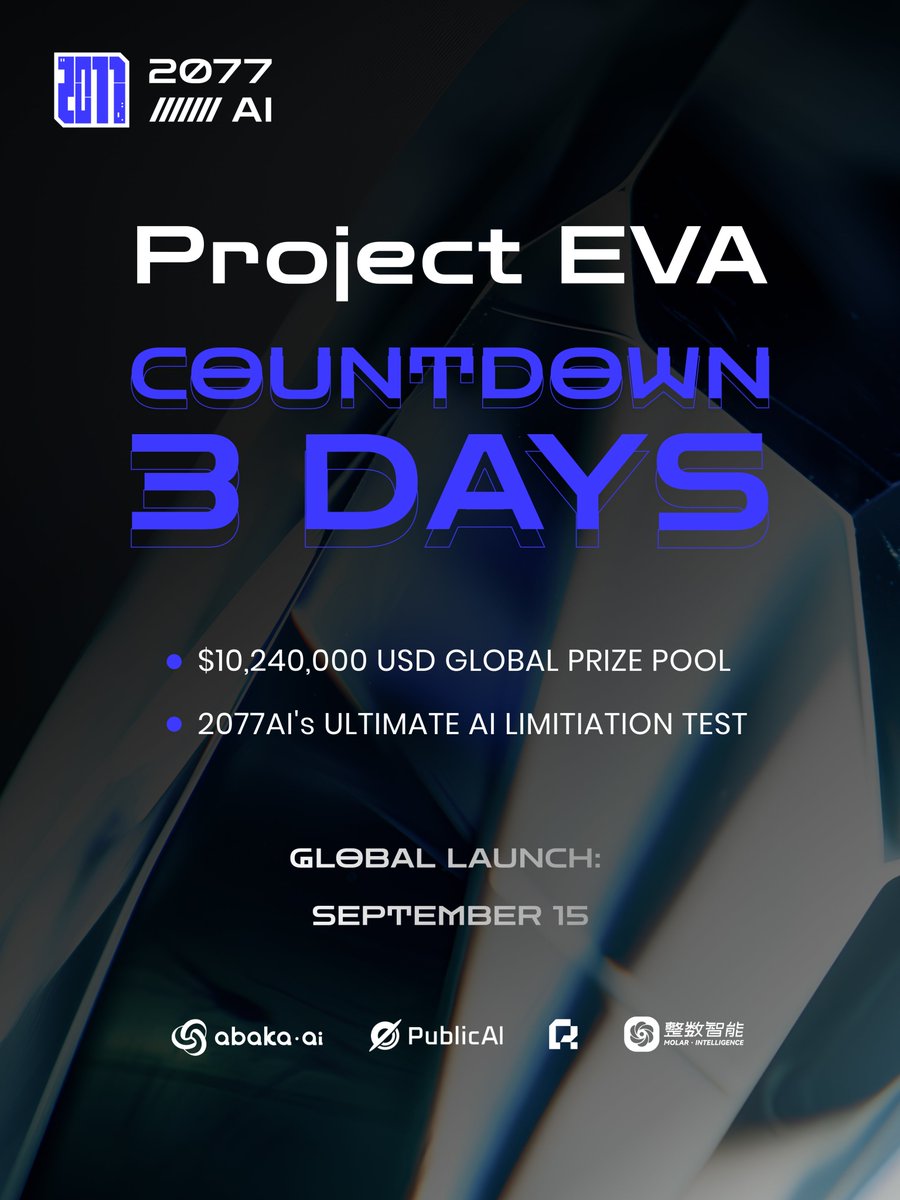 2077 AI

Project EVA

COUNTDOWN

3 DAYS

$10,240,000 USD GLOBAL PRIZE POOL

2077AI's ULTIMATE AI LIMITIATION TEST

GLOBAL LAUNCH:

SEPTEMBER 15

abaka·ai PublicAI 整数智能 MOLAR · INTELLIGENCE